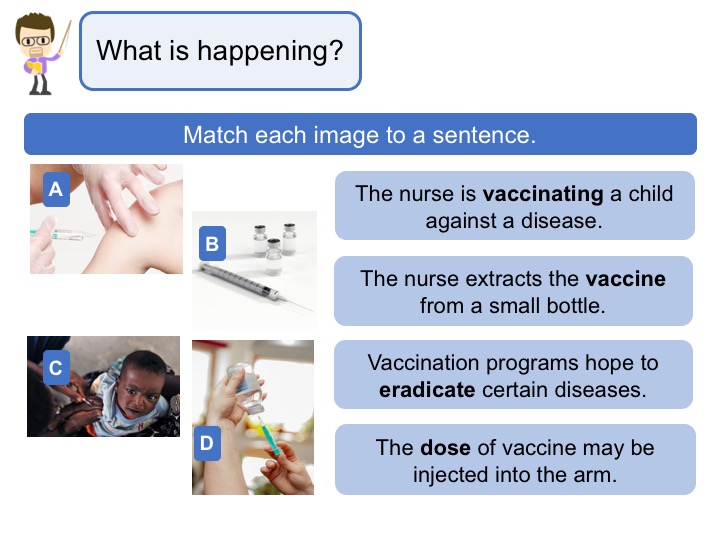 What is happening?

Match each image to a sentence.

A

B

C

D

The nurse is **vaccinating** a child against a disease.

The nurse extracts the **vaccine** from a small bottle.

Vaccination programs hope to **eradicate** certain diseases.

The **dose** of vaccine may be injected into the arm.